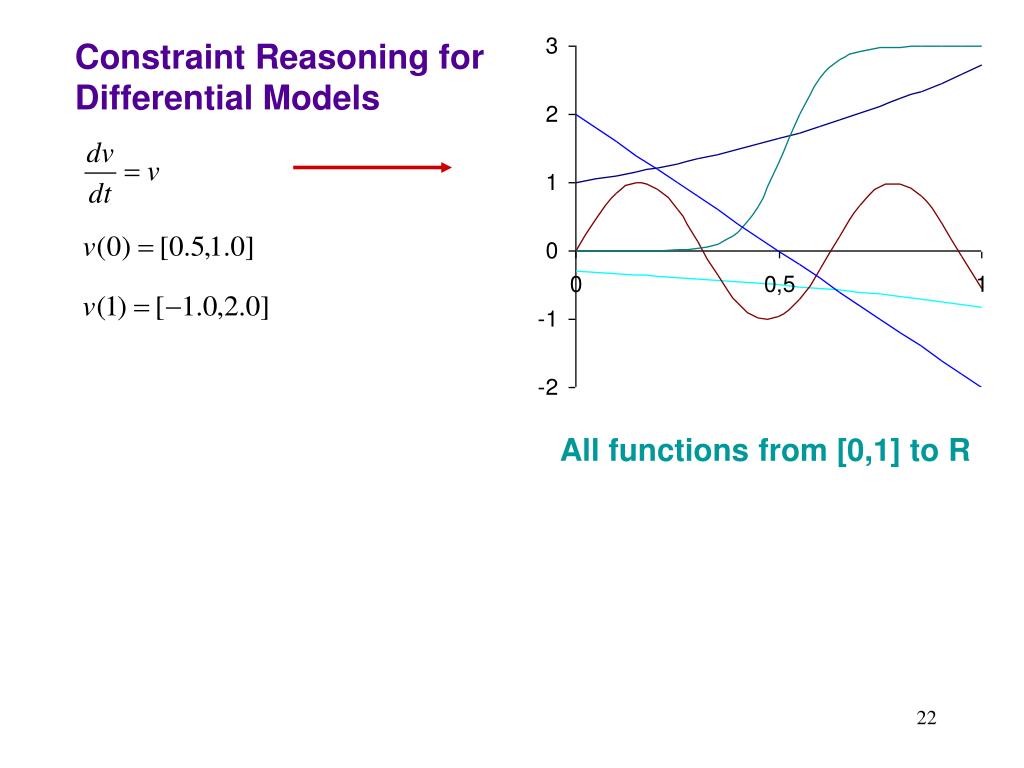 Constraint Reasoning for Differential Models

$\frac{dv}{dt} = v$

$v(0) = [0.5,1.0]$

$v(1) = [-1.0,2.0]$

3
2
1
0
-1
-2
0
0,5
1

All functions from [0,1] to R

22